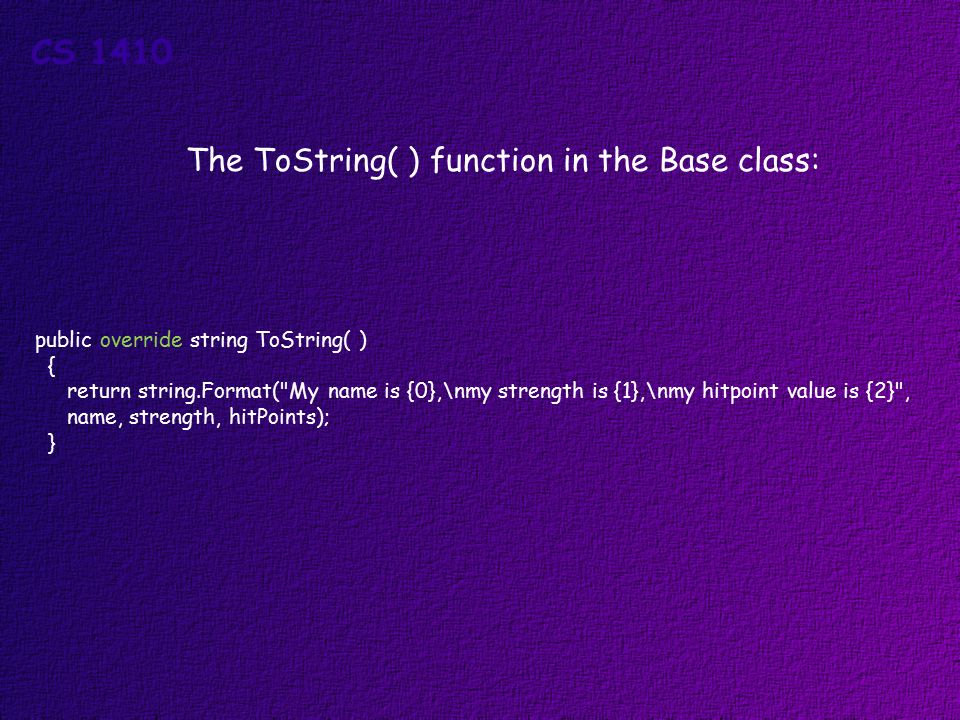 CS 1410

The ToString( ) function in the Base class:

public override string ToString( )
{
return string.Format("My name is {0},\nmy strength is {1},\nmy hitpoint value is {2}", name, strength, hitPoints);
}